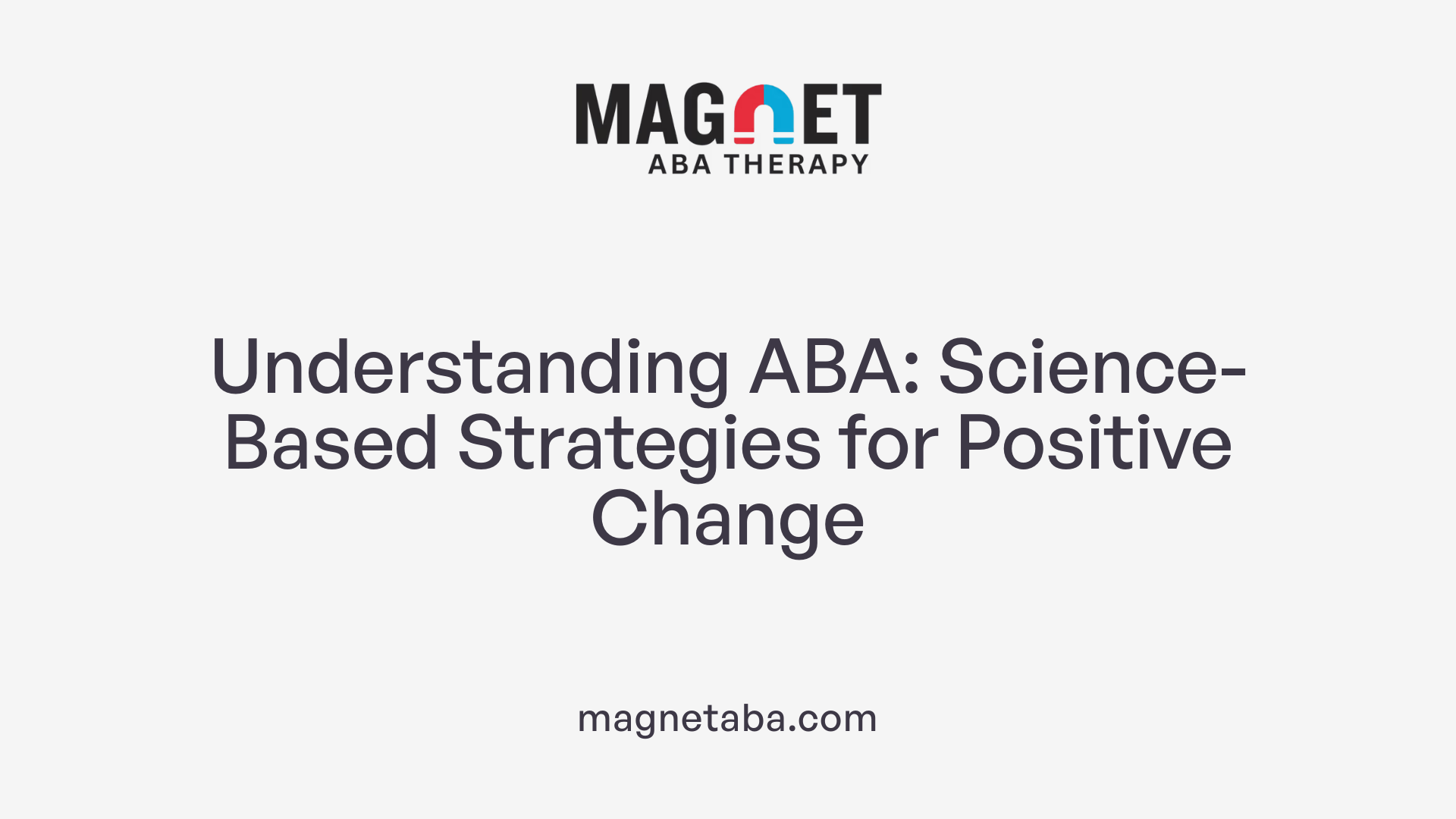 MAGNET
ABA THERAPY

Understanding ABA: Science-Based Strategies for Positive Change

magnetaba.com